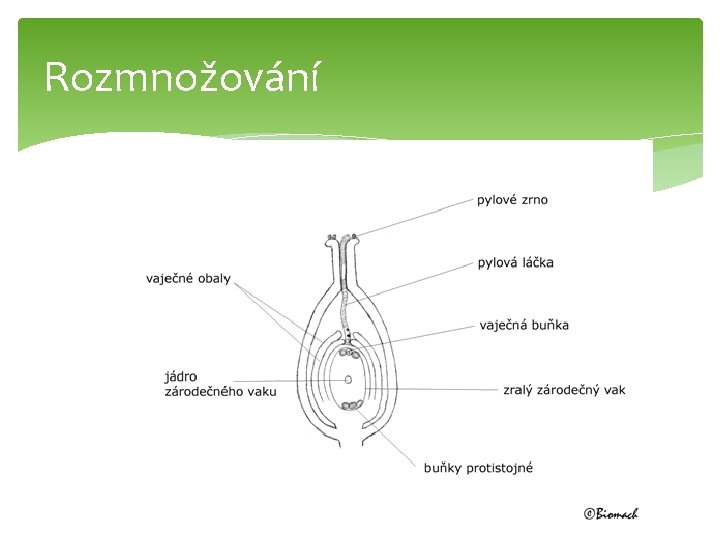 Rozmnožování

pylové zrno

pylová láčka

vaječné obaly

vaječná buňka

jádro zárodečného vaku

zralý zárodečný vak

buňky protistojné

©Biomach